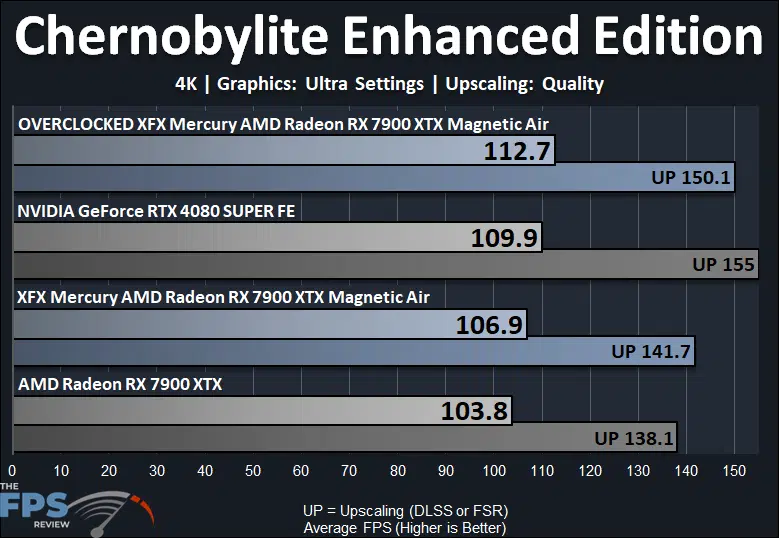 Chernobylite Enhanced Edition

4K | Graphics: Ultra Settings | Upscaling: Quality

OVERCLOCKED XFX Mercury AMD Radeon RX 7900 XTX Magnetic Air
112.7
UP 150.1

NVIDIA GeForce RTX 4080 SUPER FE
109.9
UP 155

XFX Mercury AMD Radeon RX 7900 XTX Magnetic Air
106.9
UP 141.7

AMD Radeon RX 7900 XTX
103.8
UP 138.1

0 10 20 30 40 50 60 70 80 90 100 110 120 130 140 150

THE FPS REVIEW

UP = Upscaling (DLSS or FSR)
Average FPS (Higher is Better)